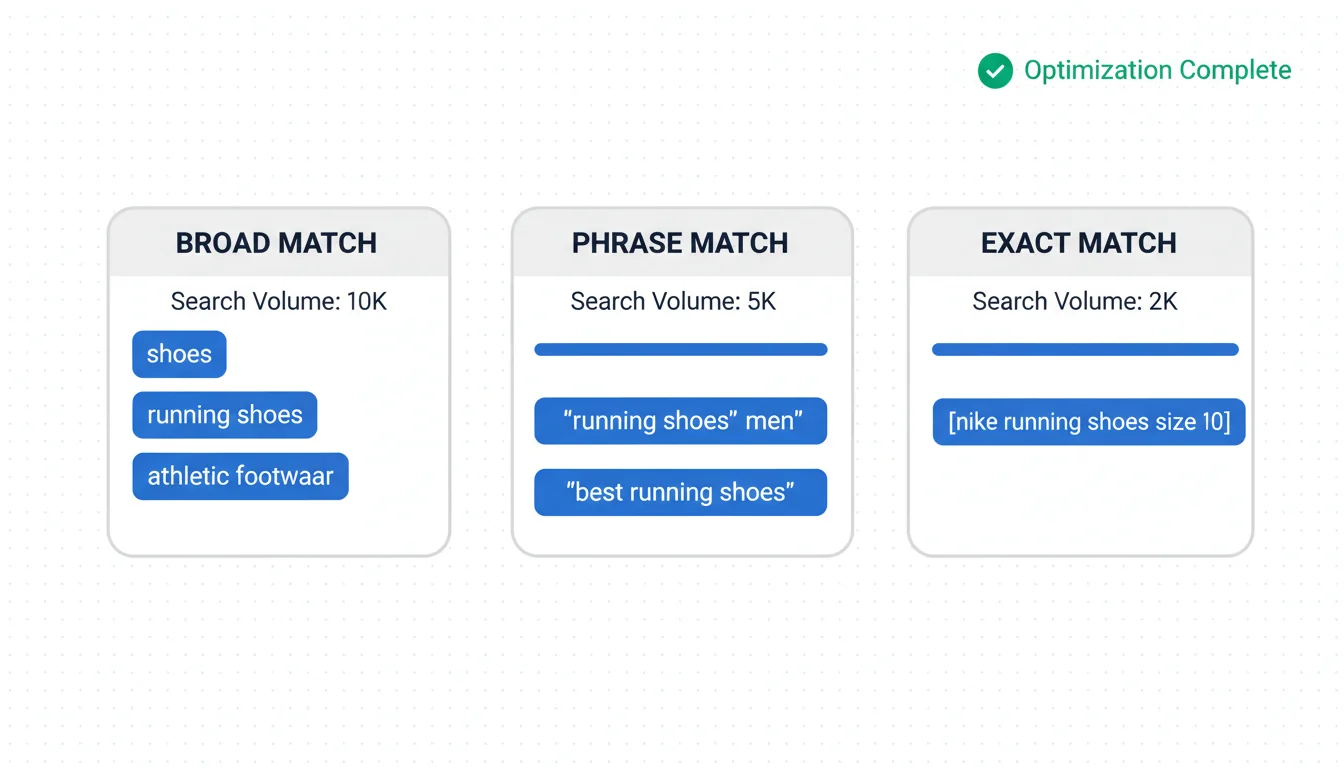 Optimization Complete

BROAD MATCH

Search Volume: 10K

shoes

running shoes

athletic footwaar

PHRASE MATCH

Search Volume: 5K

"running shoes" men"

"best running shoes"

EXACT MATCH

Search Volume: 2K

[nike running shoes size 10]